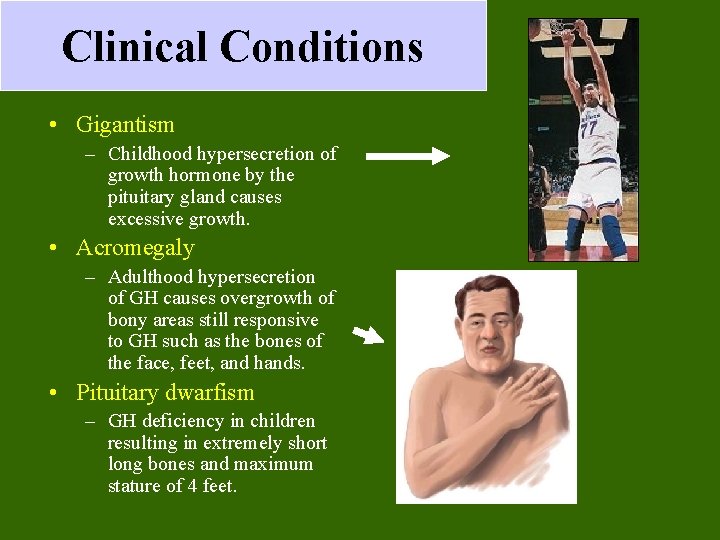 Clinical Conditions

• Gigantism
– Childhood hypersecretion of growth hormone by the pituitary gland causes excessive growth.

• Acromegaly
– Adulthood hypersecretion of GH causes overgrowth of bony areas still responsive to GH such as the bones of the face, feet, and hands.

• Pituitary dwarfism
– GH deficiency in children resulting in extremely short long bones and maximum stature of 4 feet.

77